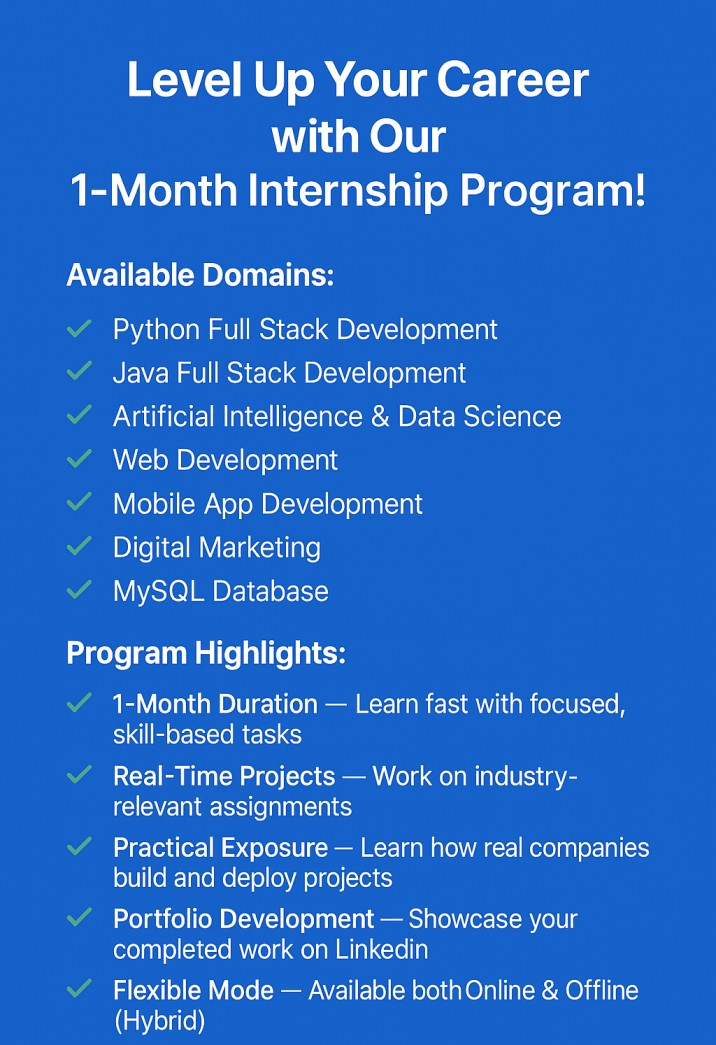 Level Up Your Career with Our 1-Month Internship Program!

Available Domains:

✓ Python Full Stack Development
✓ Java Full Stack Development
✓ Artificial Intelligence & Data Science
✓ Web Development
✓ Mobile App Development
✓ Digital Marketing
✓ MySQL Database

Program Highlights:

✓ 1-Month Duration — Learn fast with focused, skill-based tasks
✓ Real-Time Projects — Work on industry-relevant assignments
✓ Practical Exposure — Learn how real companies build and deploy projects
✓ Portfolio Development — Showcase your completed work on Linkedin
✓ Flexible Mode — Available both Online & Offline (Hybrid)